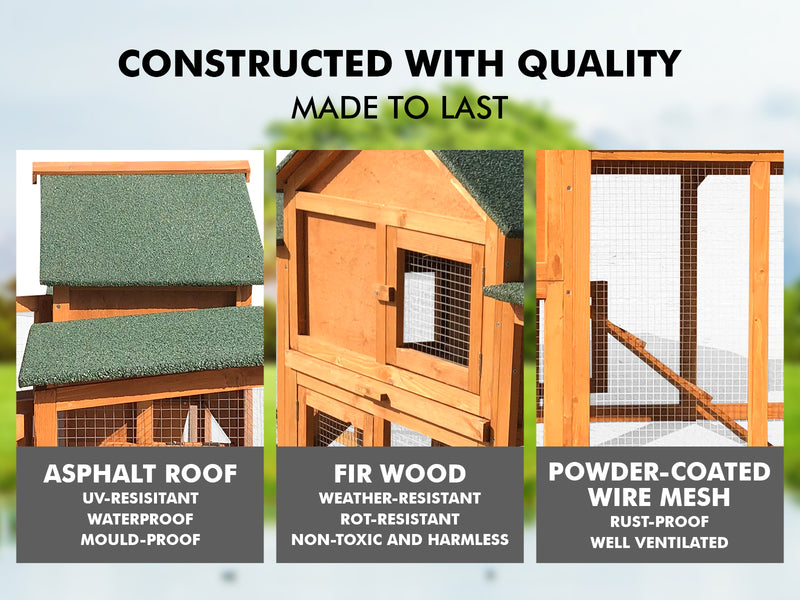 CONSTRUCTED WITH QUALITY
MADE TO LAST

ASPHALT ROOF
UV-RESISITANT
WATERPROOF
MOULD-PROOF

FIR WOOD
WEATHER-RESISTANT
ROT-RESISTANT
NON-TOXIC AND HARMLESS

POWDER-COATED WIRE MESH
RUST-PROOF
WELL VENTILATED